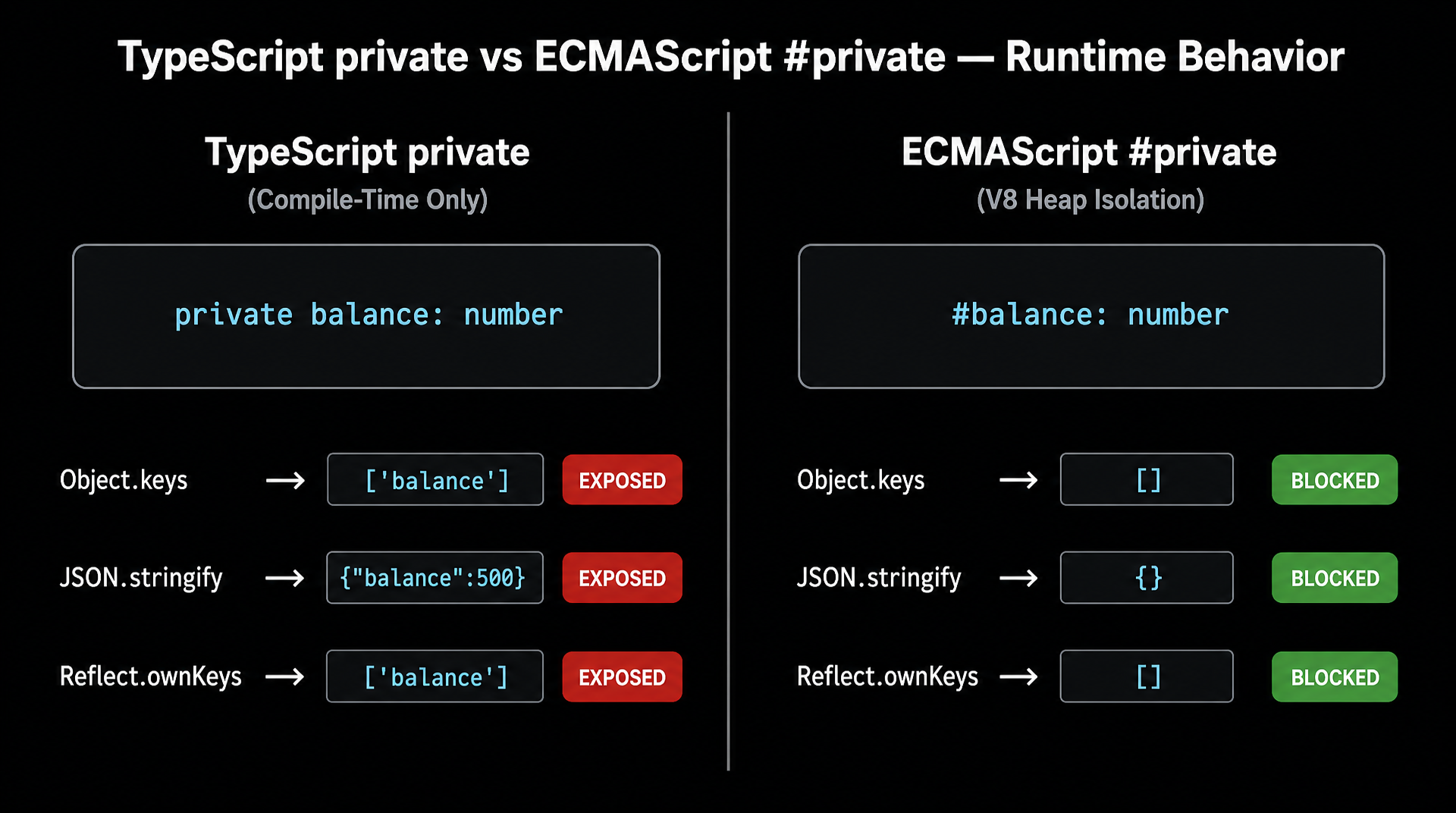 TypeScript private vs ECMAScript #private — Runtime Behavior

TypeScript private
(Compile-Time Only)

private balance: number

Object.keys → ['balance'] EXPOSED

JSON.stringify → {"balance":500} EXPOSED

Reflect.ownKeys → ['balance'] EXPOSED

ECMAScript #private
(V8 Heap Isolation)

#balance: number

Object.keys → [] BLOCKED

JSON.stringify → {} BLOCKED

Reflect.ownKeys → [] BLOCKED